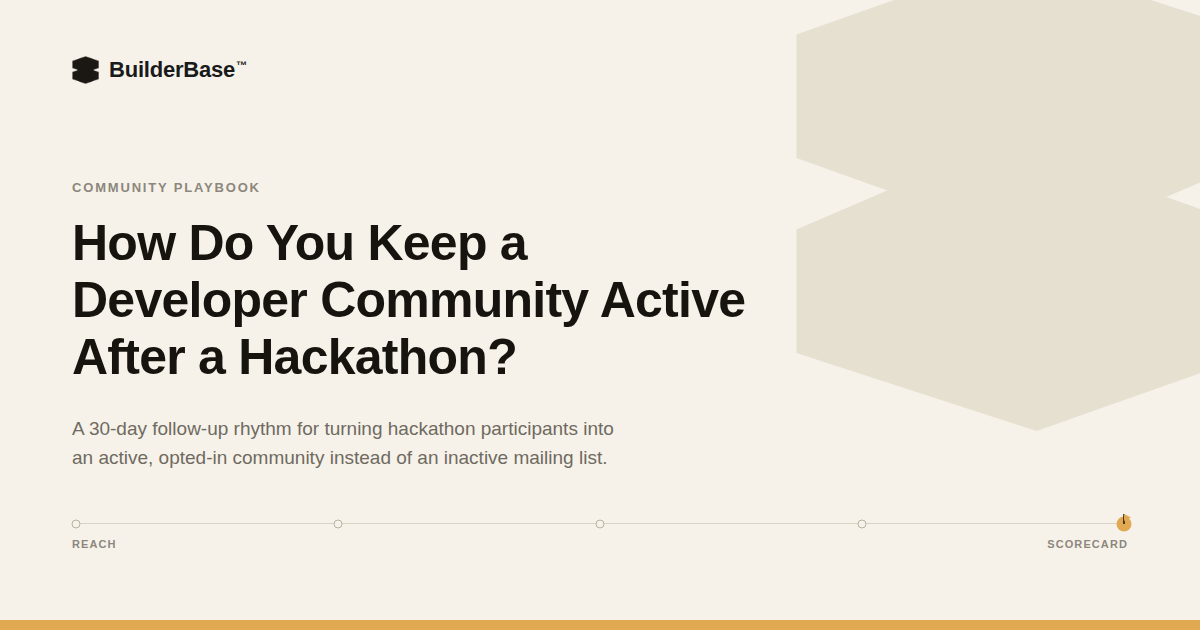 BuilderBase™

COMMUNITY PLAYBOOK

How Do You Keep a Developer Community Active After a Hackathon?

A 30-day follow-up rhythm for turning hackathon participants into an active, opted-in community instead of an inactive mailing list.

REACH

SCORECARD